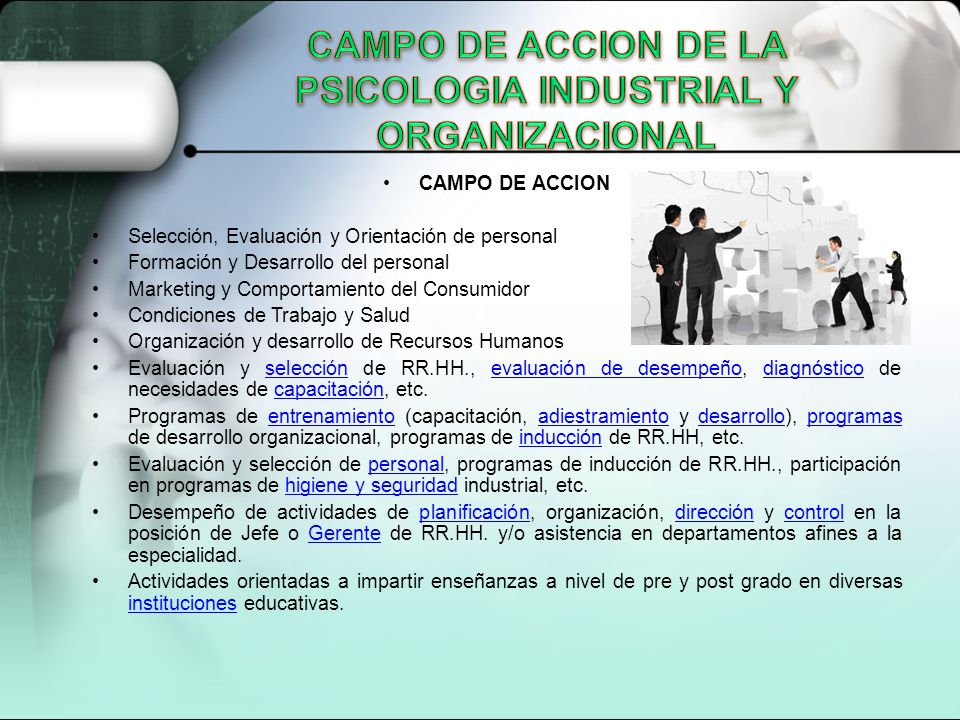 CAMPO DE ACCION DE LA PSICOLOGIA INDUSTRIAL Y ORGANIZACIONAL

• CAMPO DE ACCION

• Selección, Evaluación y Orientación de personal
• Formación y Desarrollo del personal
• Marketing y Comportamiento del Consumidor
• Condiciones de Trabajo y Salud
• Organización y desarrollo de Recursos Humanos
• Evaluación y selección de RR.HH., evaluación de desempeño, diagnóstico de necesidades de capacitación, etc.
• Programas de entrenamiento (capacitación, adiestramiento y desarrollo), programas de desarrollo organizacional, programas de inducción de RR.HH, etc.
• Evaluación y selección de personal, programas de inducción de RR.HH., participación en programas de higiene y seguridad industrial, etc.
• Desempeño de actividades de planificación, organización, dirección y control en la posición de Jefe o Gerente de RR.HH. y/o asistencia en departamentos afines a la especialidad.
• Actividades orientadas a impartir enseñanzas a nivel de pre y post grado en diversas instituciones educativas.